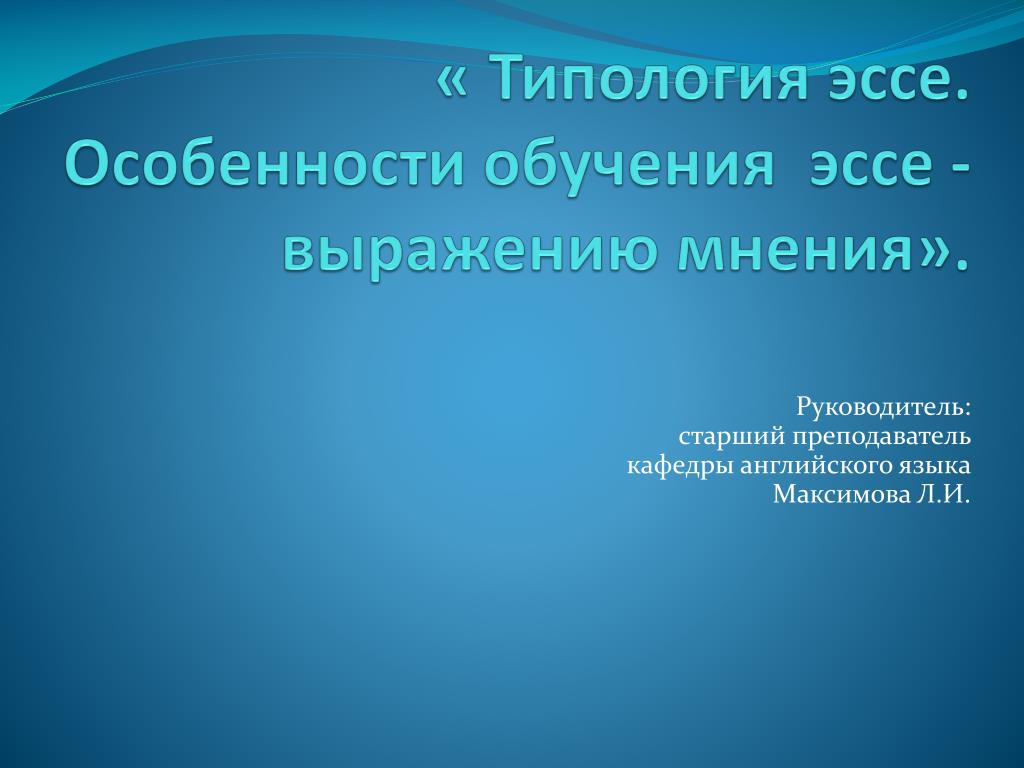 « Типология эссе. Особенности обучения эссе - выражению мнения».

Руководитель:
старший преподаватель
кафедры английского языка
Максимова Л.И.